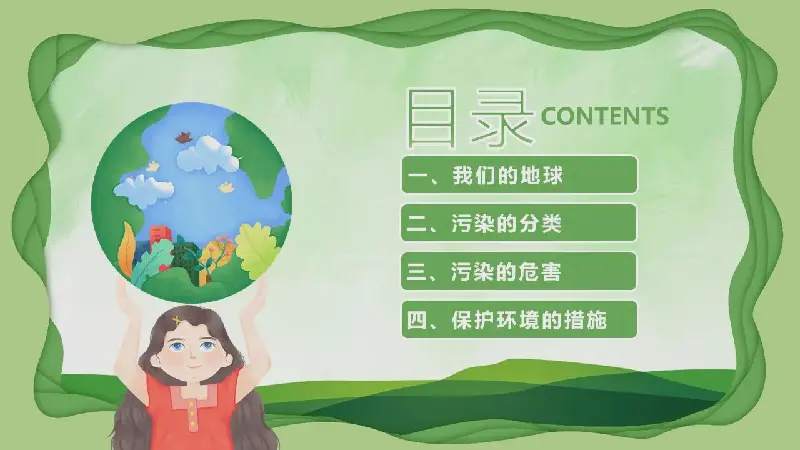 目录 CONTENTS

一、我们的地球

二、污染的分类

三、污染的危害

四、保护环境的措施